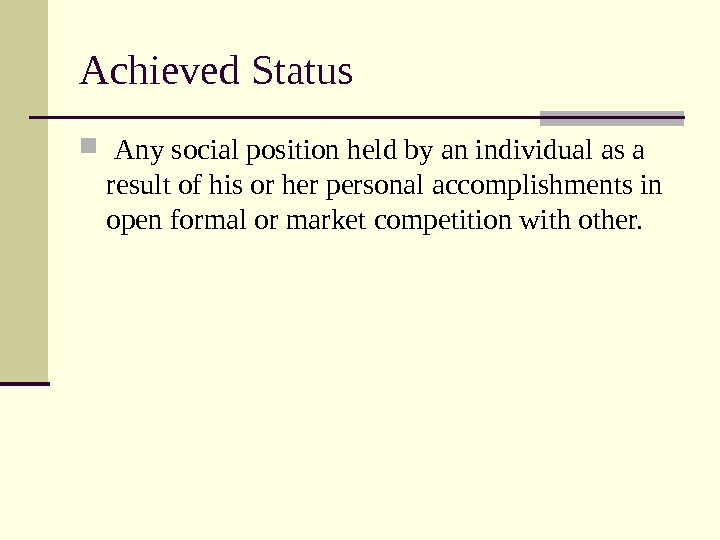 Achieved Status

Any social position held by an individual as a result of his or her personal accomplishments in open formal or market competition with other.